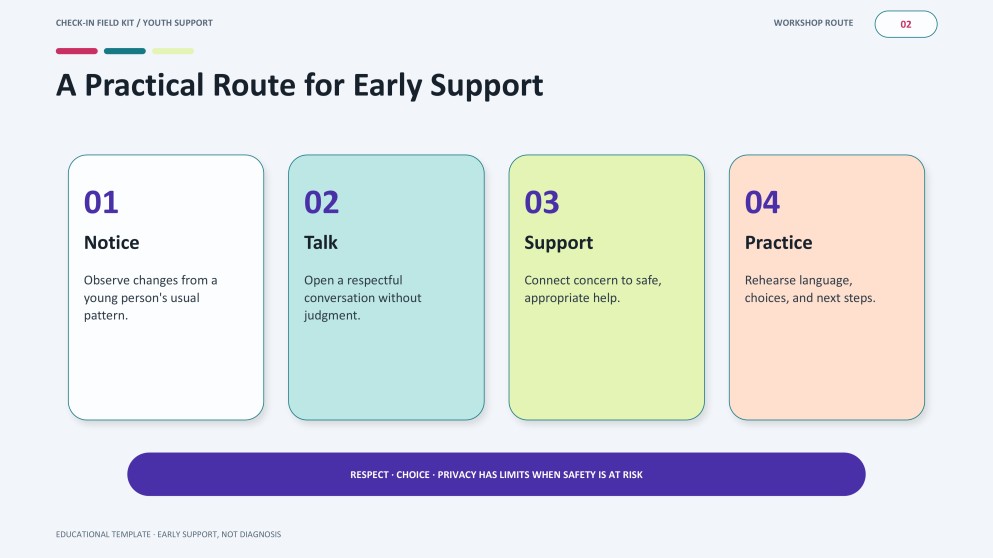 CHECK-IN FIELD KIT / YOUTH SUPPORT

WORKSHOP ROUTE

02

A Practical Route for Early Support

01

Notice

Observe changes from a young person's usual pattern.

02

Talk

Open a respectful conversation without judgment.

03

Support

Connect concern to safe, appropriate help.

04

Practice

Rehearse language, choices, and next steps.

RESPECT · CHOICE · PRIVACY HAS LIMITS WHEN SAFETY IS AT RISK

EDUCATIONAL TEMPLATE · EARLY SUPPORT, NOT DIAGNOSIS